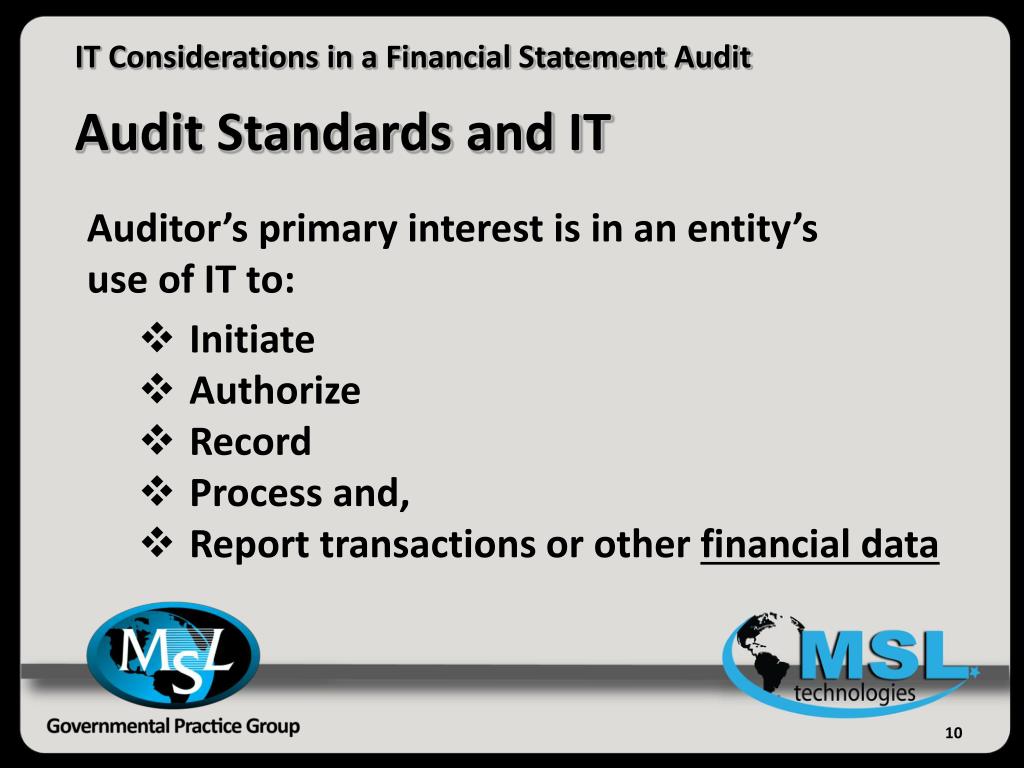 IT Considerations in a Financial Statement Audit

Audit Standards and IT

Auditor's primary interest is in an entity's use of IT to:

❖ Initiate
❖ Authorize
❖ Record
❖ Process and,
❖ Report transactions or other financial data

MSL

Governmental Practice Group

MSL technologies

10